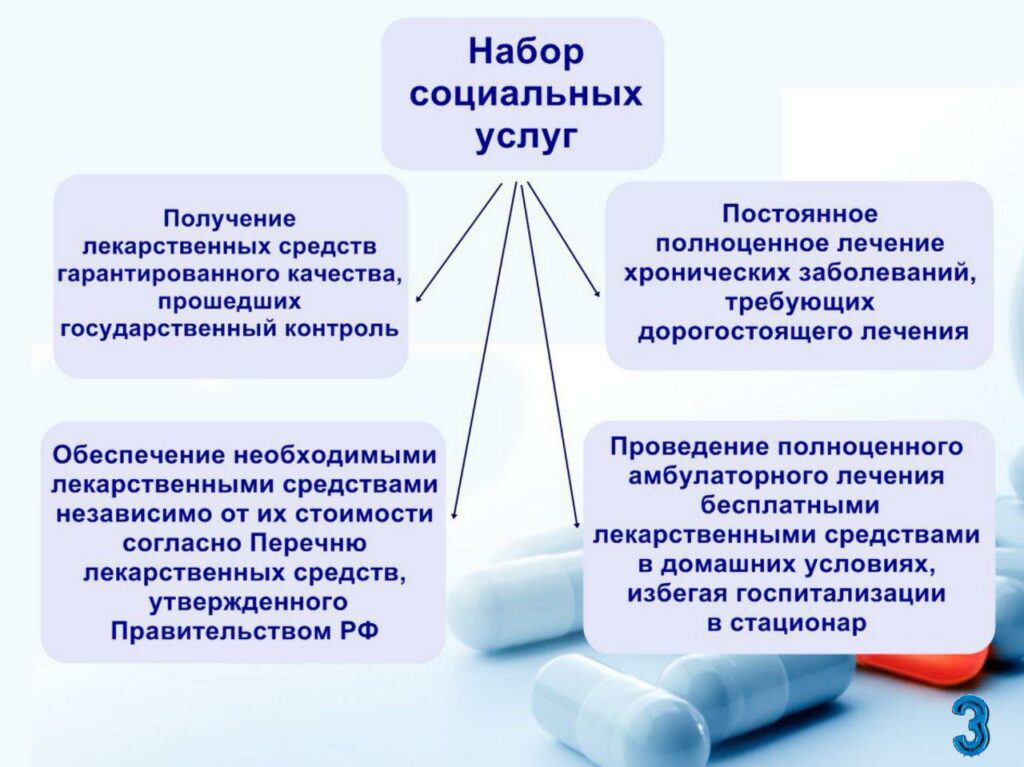 Набор социальных услуг

Получение лекарственных средств гарантированного качества, прошедших государственный контроль

Постоянное полноценное лечение хронических заболеваний, требующих дорогостоящего лечения

Обеспечение необходимыми лекарственными средствами независимо от их стоимости согласно Перечню лекарственных средств, утвержденного Правительством РФ

Проведение полноценного амбулаторного лечения бесплатными лекарственными средствами в домашних условиях, избегая госпитализации в стационар

3